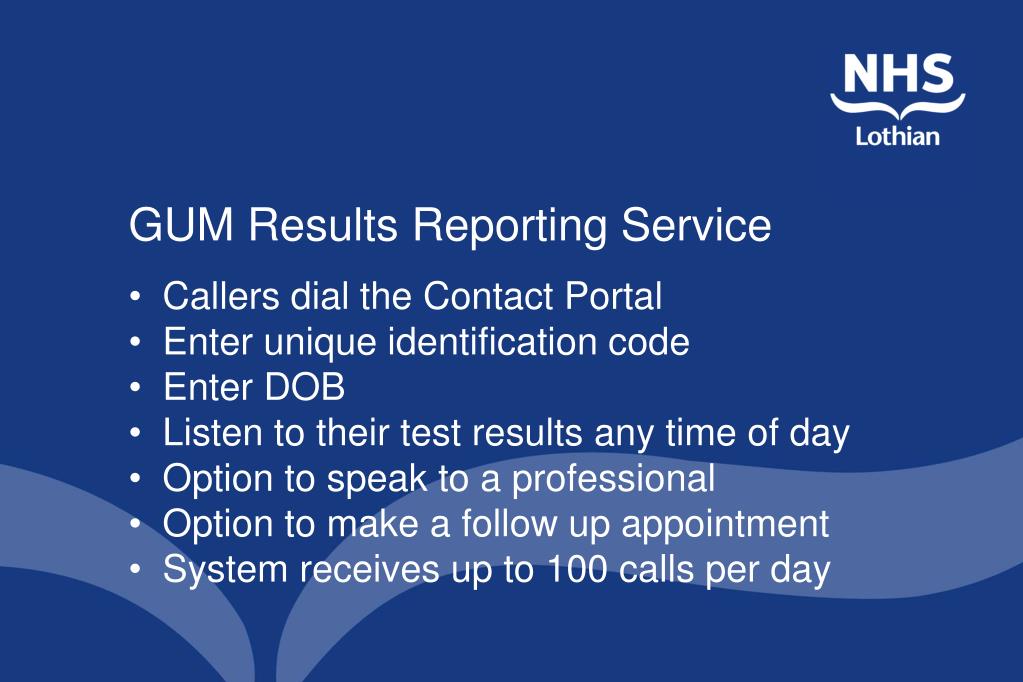 NHS
Lothian

GUM Results Reporting Service

• Callers dial the Contact Portal
• Enter unique identification code
• Enter DOB
• Listen to their test results any time of day
• Option to speak to a professional
• Option to make a follow up appointment
• System receives up to 100 calls per day